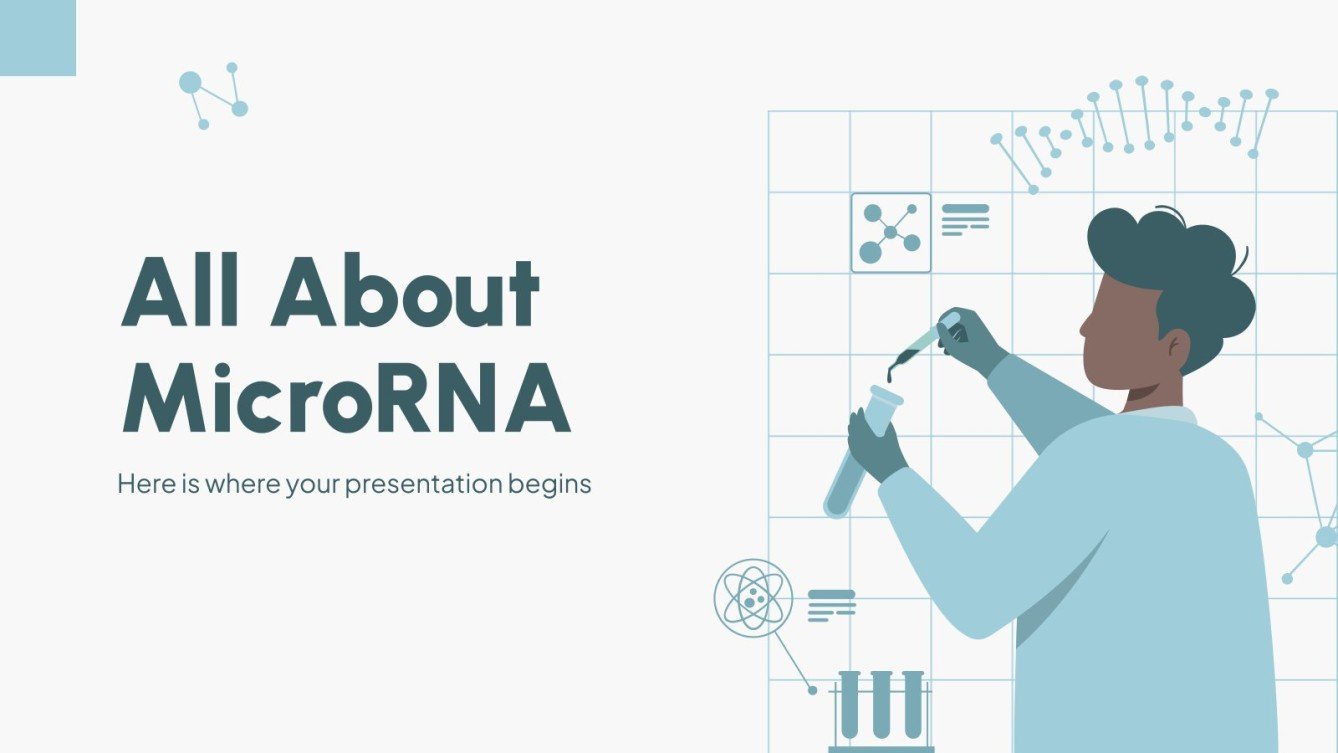 All About MicroRNA

Here is where your presentation begins